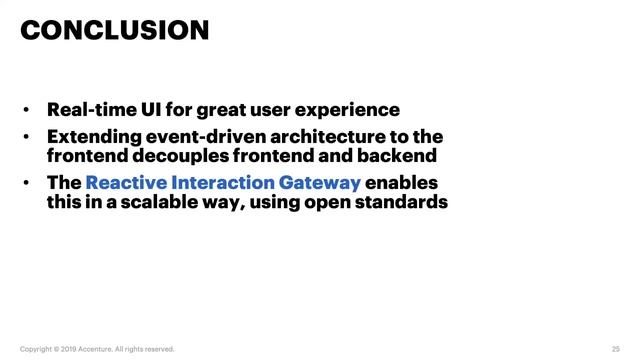 CONCLUSION

• Real-time UI for great user experience
• Extending event-driven architecture to the frontend decouples frontend and backend
• The Reactive Interaction Gateway enables this in a scalable way, using open standards

Copyright © 2019 Accenture. All rights reserved.

25